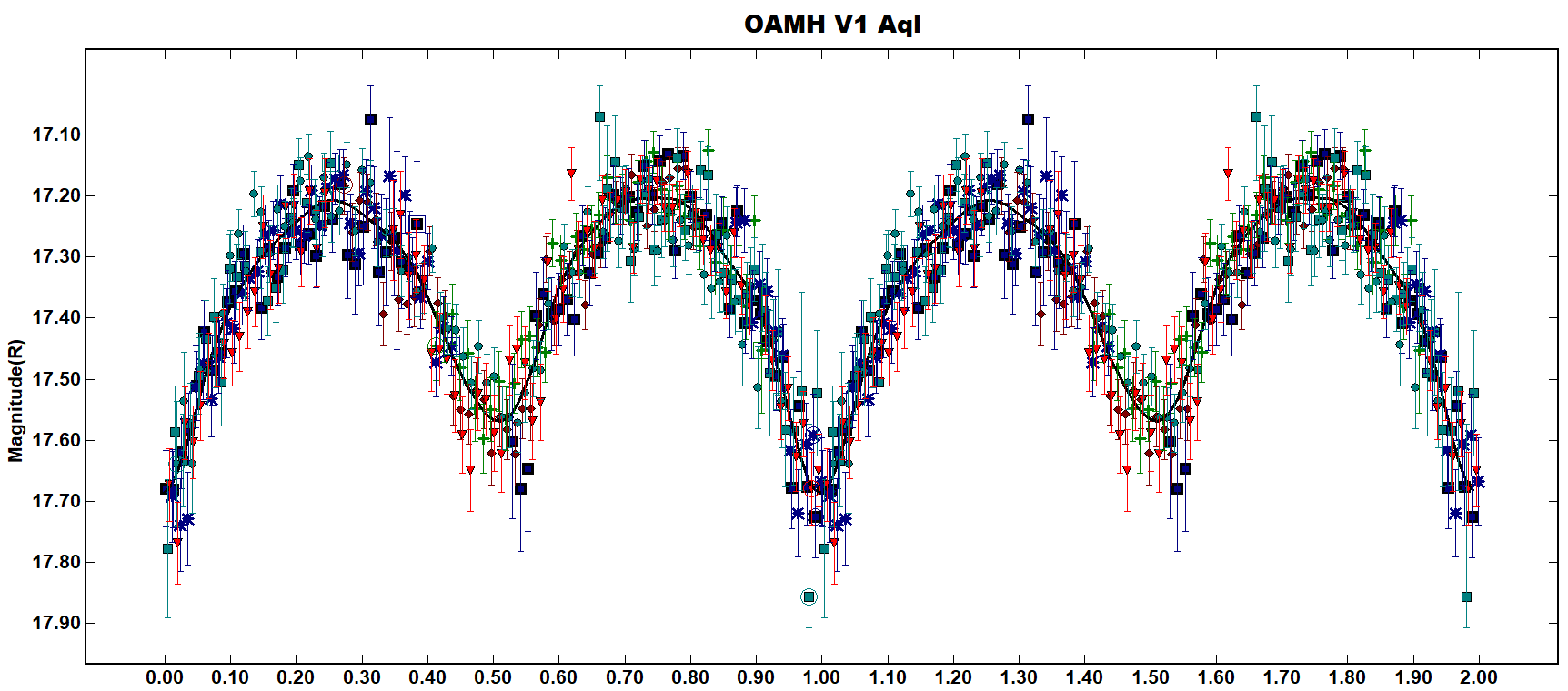 OAMH V1 Aql

Magnitude(R)

17.10
17.20
17.30
17.40
17.50
17.60
17.70
17.80
17.90

0.00 0.10 0.20 0.30 0.40 0.50 0.60 0.70 0.80 0.90 1.00 1.10 1.20 1.30 1.40 1.50 1.60 1.70 1.80 1.90 2.00